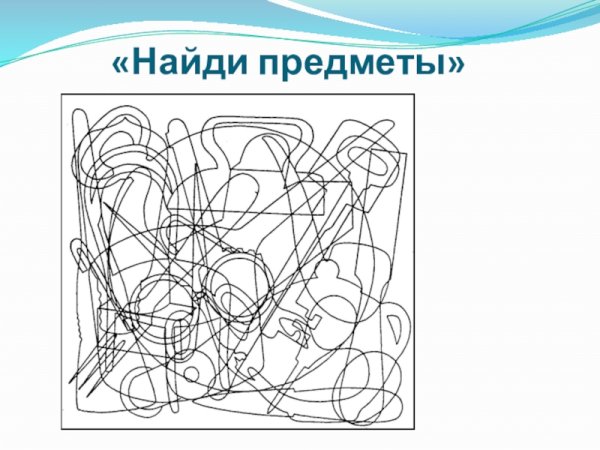 «Найди предметы»